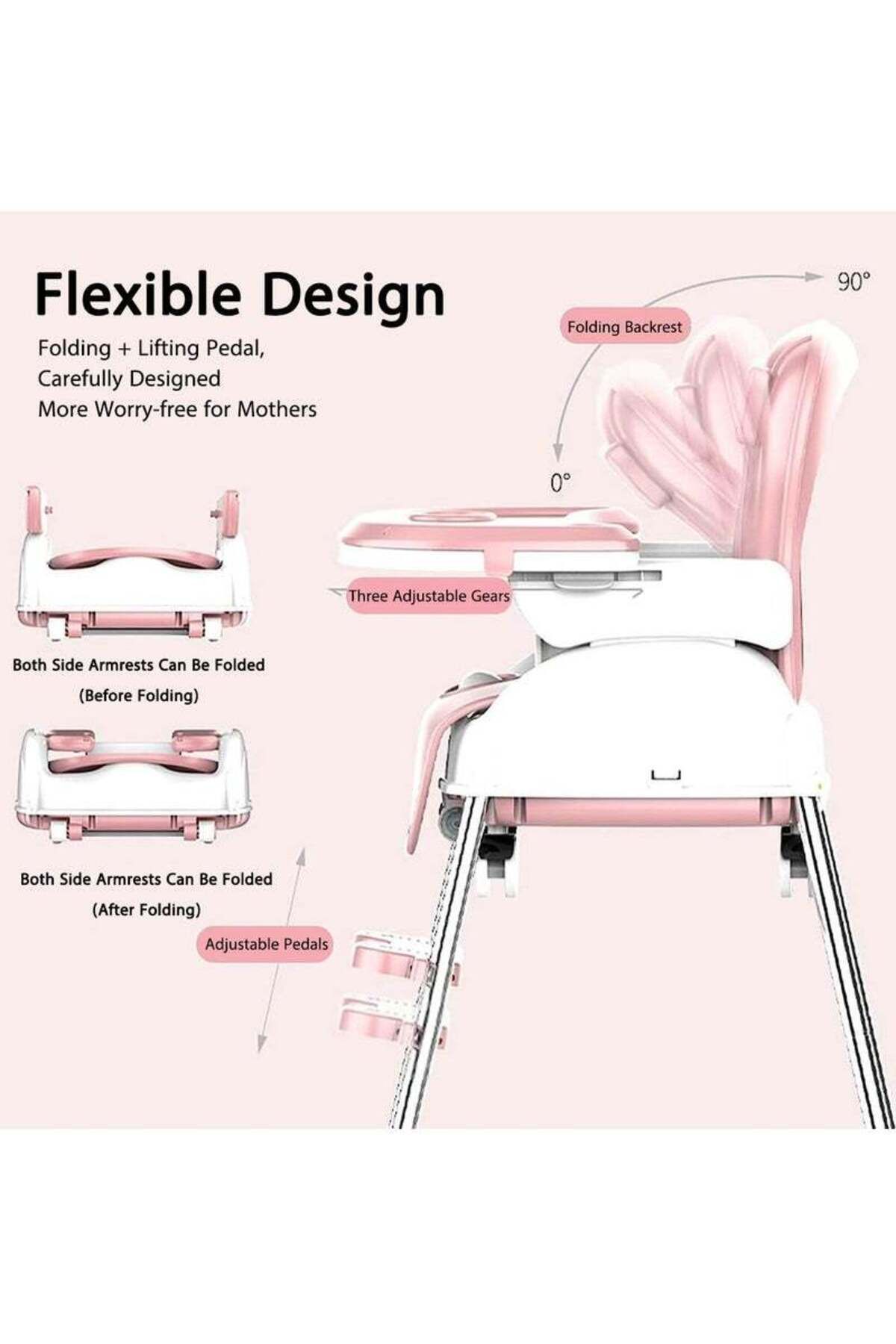 Flexible Design

Folding + Lifting Pedal,
Carefully Designed
More Worry-free for Mothers

90°

Folding Backrest

0°

Three Adjustable Gears

Both Side Armrests Can Be Folded
(Before Folding)

Both Side Armrests Can Be Folded
(After Folding)

Adjustable Pedals